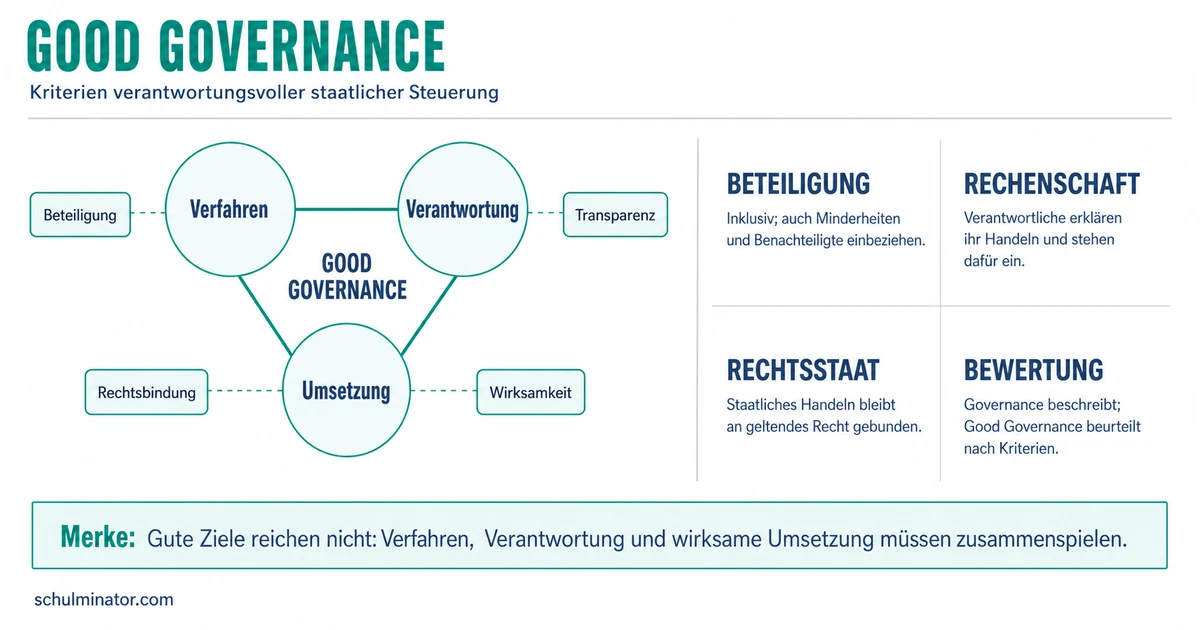 GOOD GOVERNANCE

Kriterien verantwortungsvoller staatlicher Steuerung

Beteiligung

Verfahren

Verantwortung

Transparenz

GOOD GOVERNANCE

Rechtsbindung

Umsetzung

Wirksamkeit

BETEILIGUNG

Inklusiv; auch Minderheiten und Benachteiligte einbeziehen.

RECHENSCHAFT

Verantwortliche erklären ihr Handeln und stehen dafür ein.

RECHTSSTAAT

Staatliches Handeln bleibt an geltendes Recht gebunden.

BEWERTUNG

Governance beschreibt; Good Governance beurteilt nach Kriterien.

Merke: Gute Ziele reichen nicht: Verfahren, Verantwortung und wirksame Umsetzung müssen zusammenspielen.

schulminator.com